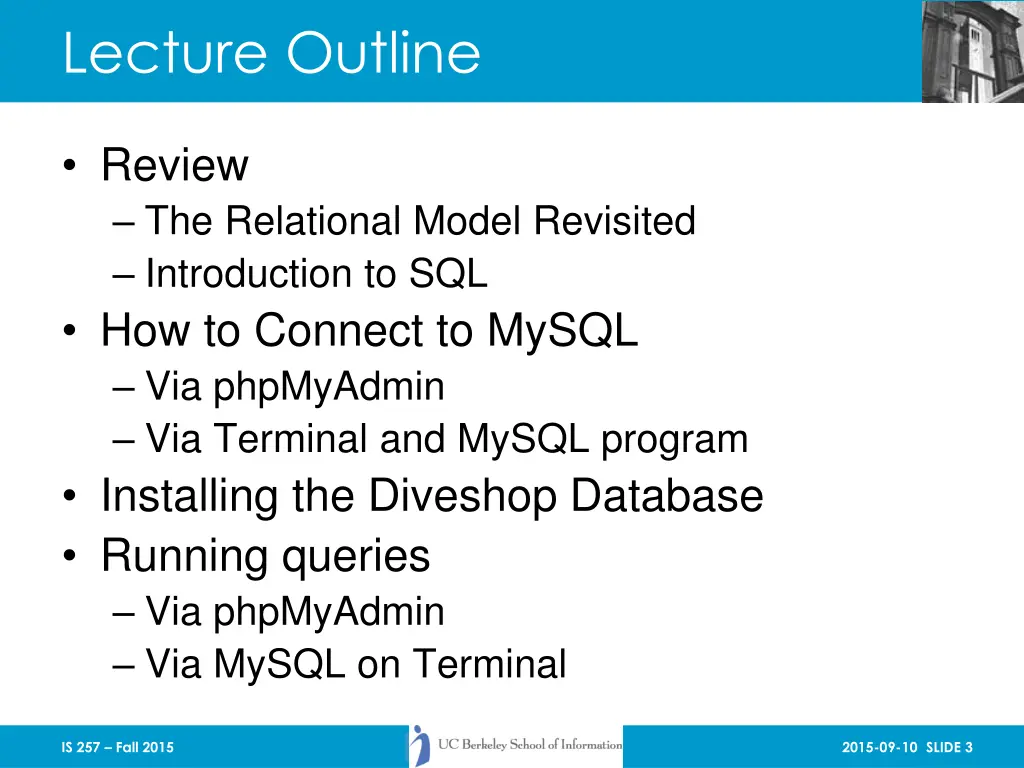 Lecture Outline

• Review
– The Relational Model Revisited
– Introduction to SQL
• How to Connect to MySQL
– Via phpMyAdmin
– Via Terminal and MySQL program
• Installing the Diveshop Database
• Running queries
– Via phpMyAdmin
– Via MySQL on Terminal

IS 257 – Fall 2015

UC Berkeley School of Information

2015-09-10 SLIDE 3